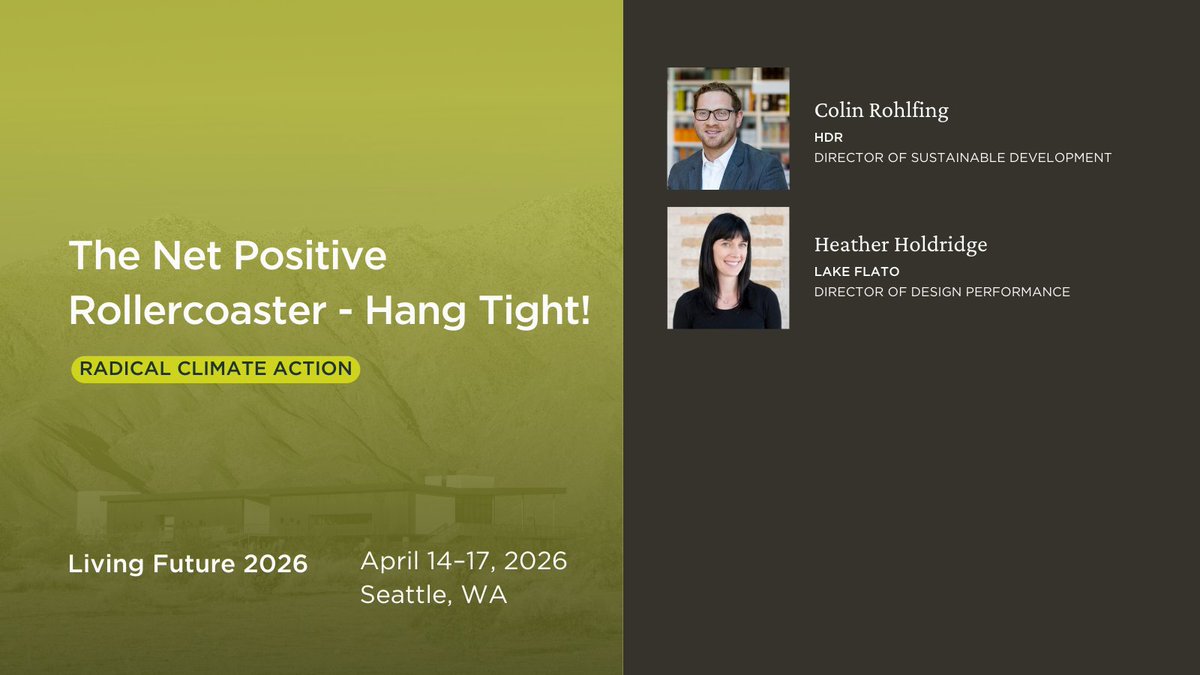 The Net Positive Rollercoaster - Hang Tight!

RADICAL CLIMATE ACTION

Living Future 2026

April 14–17, 2026
Seattle, WA

Colin Rohlfing
HDR
DIRECTOR OF SUSTAINABLE DEVELOPMENT

Heather Holdridge
LAKE FLATO
DIRECTOR OF DESIGN PERFORMANCE